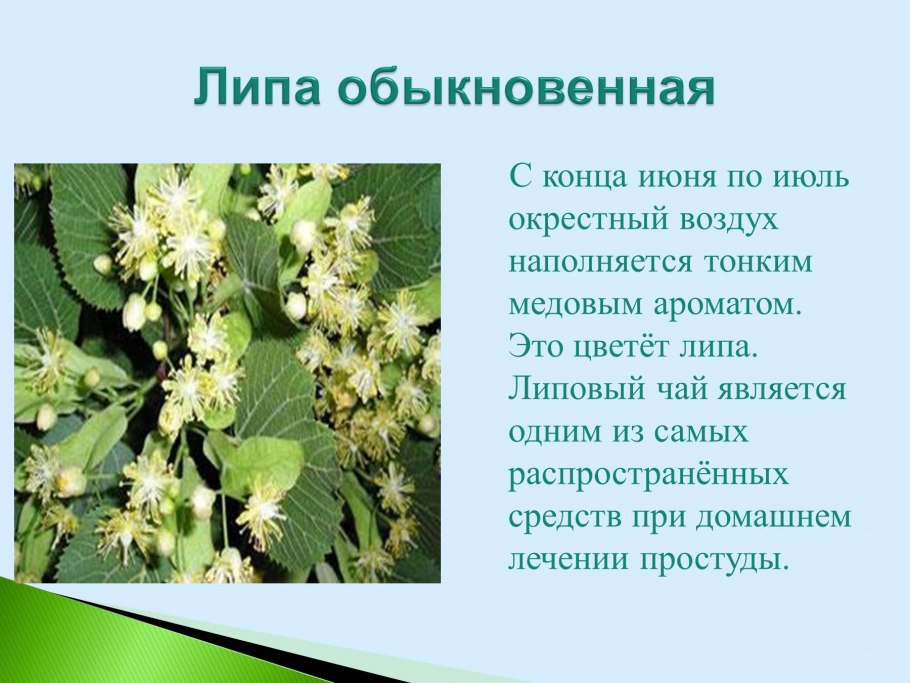 Липа обыкновенная

С конца июня по июль окрестный воздух наполняется тонким медовым ароматом. Это цветёт липа. Липовый чай является одним из самых распространённых средств при домашнем лечении простуды.